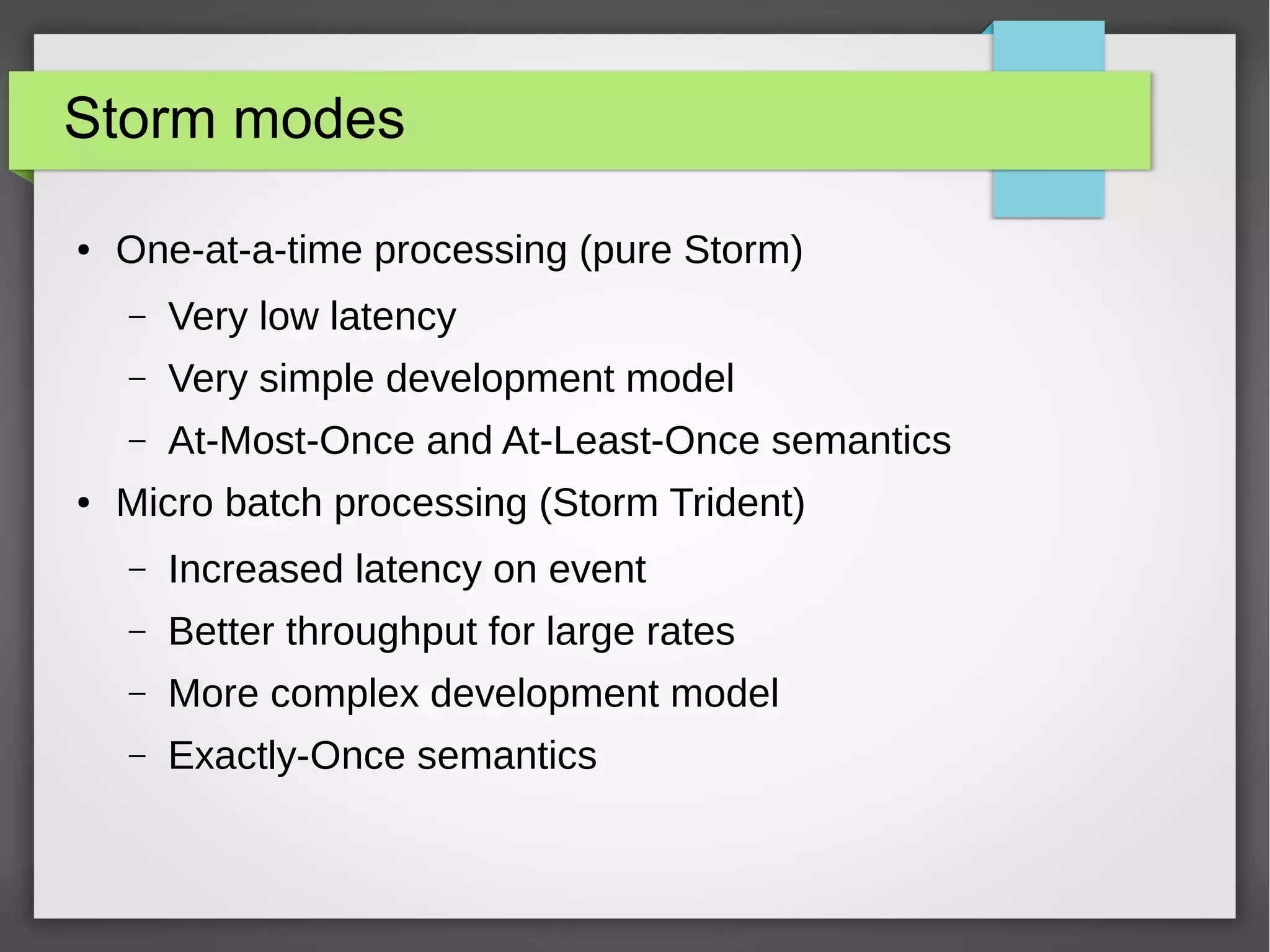 Storm modes

• One-at-a-time processing (pure Storm)
– Very low latency
– Very simple development model
– At-Most-Once and At-Least-Once semantics
• Micro batch processing (Storm Trident)
– Increased latency on event
– Better throughput for large rates
– More complex development model
– Exactly-Once semantics